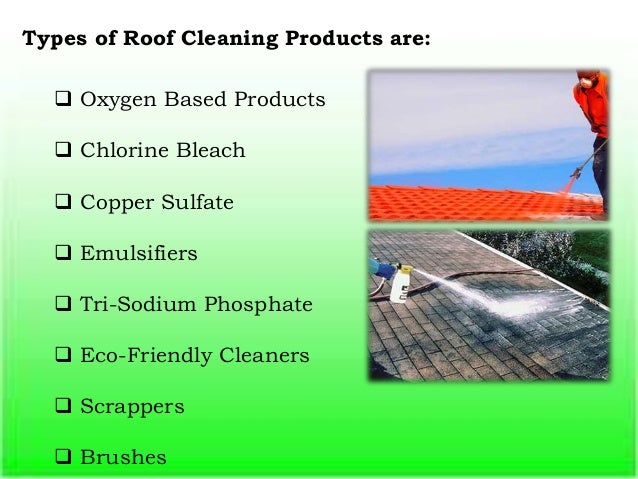 Types of Roof Cleaning Products are:

❑ Oxygen Based Products

❑ Chlorine Bleach

❑ Copper Sulfate

❑ Emulsifiers

❑ Tri-Sodium Phosphate

❑ Eco-Friendly Cleaners

❑ Scrappers

❑ Brushes